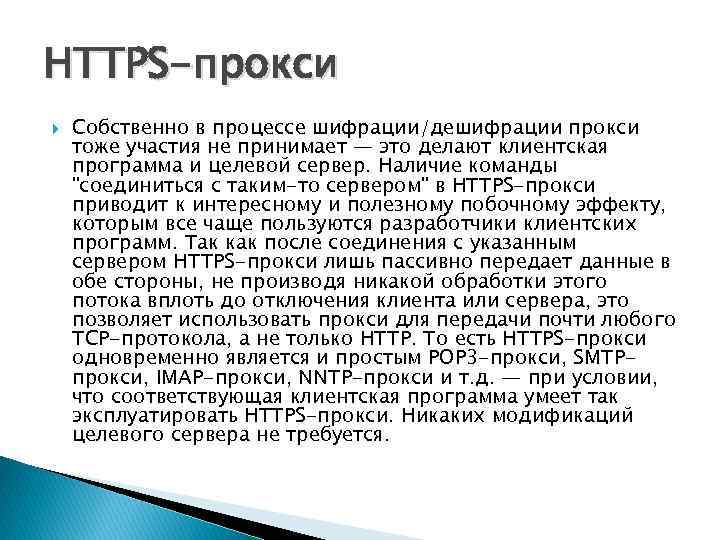 HTTPS-прокси

Собственно в процессе шифрации/дешифрации прокси тоже участия не принимает — это делают клиентская программа и целевой сервер. Наличие команды "соединиться с таким-то сервером" в HTTPS-прокси приводит к интересному и полезному побочному эффекту, которым все чаще пользуются разработчики клиентских программ. Так как после соединения с указанным сервером HTTPS-прокси лишь пассивно передает данные в обе стороны, не производя никакой обработки этого потока вплоть до отключения клиента или сервера, это позволяет использовать прокси для передачи почти любого TCP-протокола, а не только HTTP. То есть HTTPS-прокси одновременно является и простым POP3-прокси, SMTP-прокси, IMAP-прокси, NNTP-прокси и т.д. — при условии, что соответствующая клиентская программа умеет так эксплуатировать HTTPS-прокси. Никаких модификаций целевого сервера не требуется.